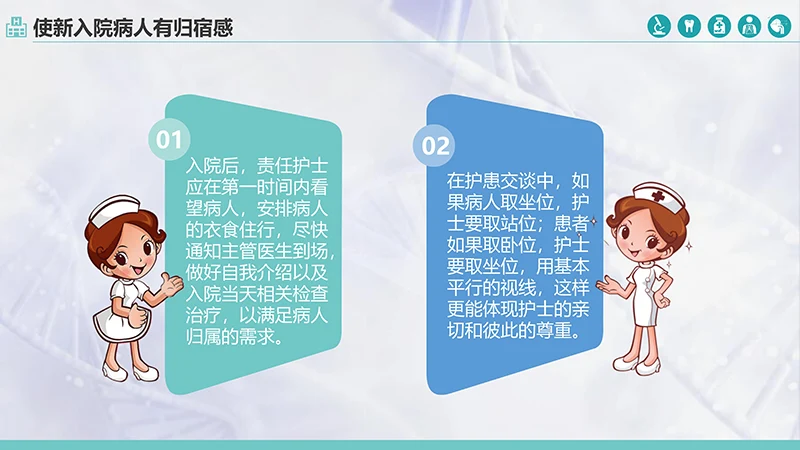 使新入院病人有归宿感

01

入院后，责任护士应在第一时间内看望病人，安排病人的衣食住行，尽快通知主管医生到场，做好自我介绍以及入院当天相关检查治疗，以满足病人归属的需求。

02

在护患交谈中，如果病人取坐位，护士要取站位；患者如果取卧位，护士要取坐位，用基本平行的视线，这样更能体现护士的亲切和彼此的尊重。